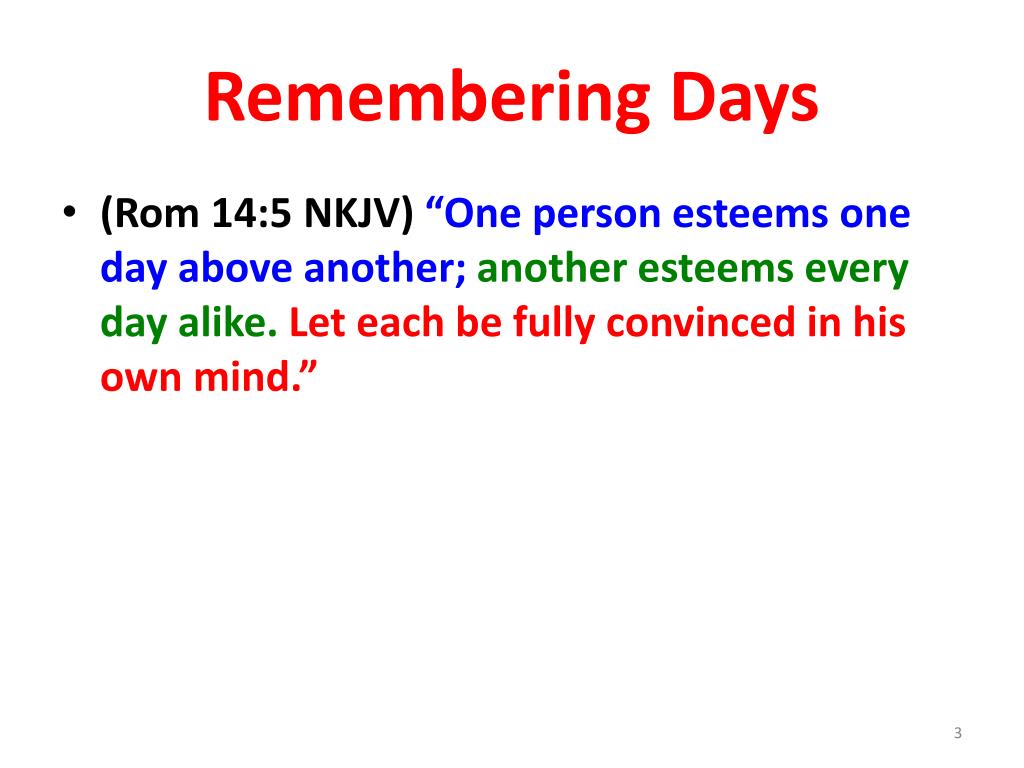 Remembering Days

• (Rom 14:5 NKJV) “One person esteems one day above another; another esteems every day alike. Let each be fully convinced in his own mind.”

3